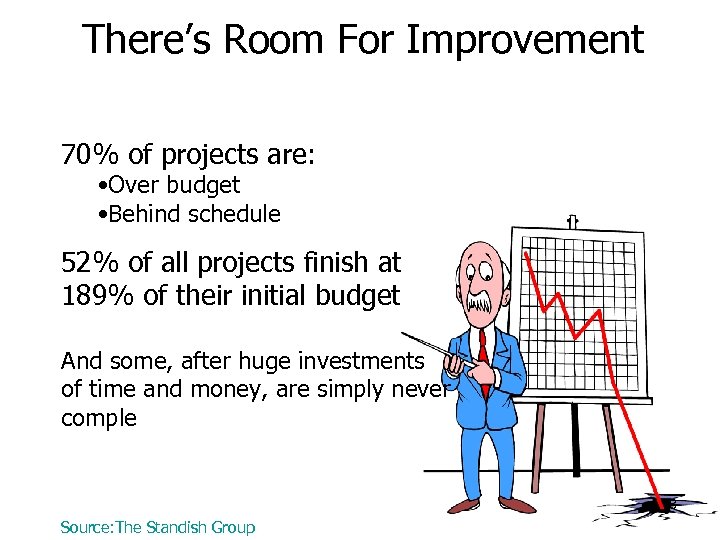 There's Room For Improvement

70% of projects are:
•Over budget
•Behind schedule

52% of all projects finish at 189% of their initial budget

And some, after huge investments of time and money, are simply never comple

Source:The Standish Group